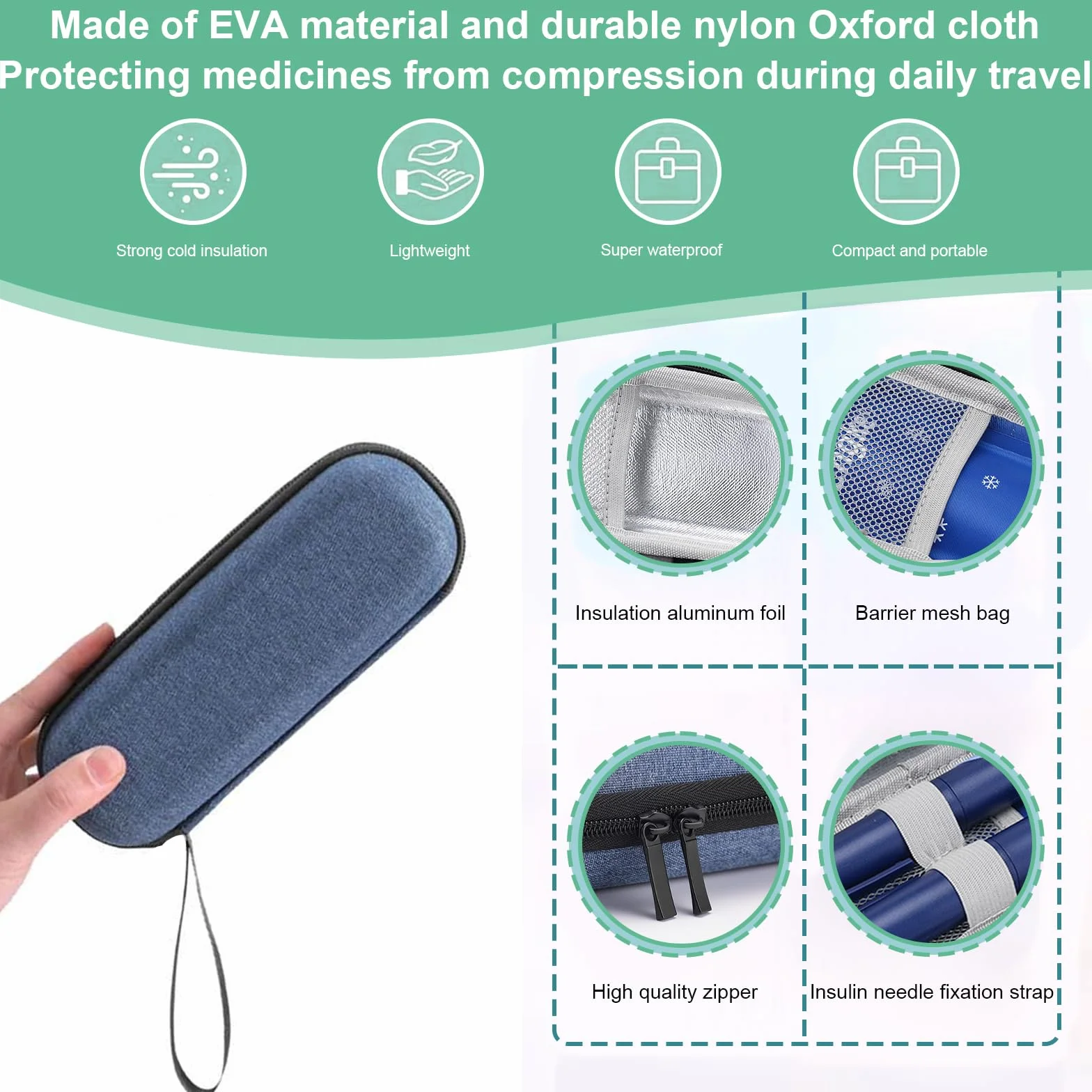 Made of EVA material and durable nylon Oxford cloth
Protecting medicines from compression during daily travel

Strong cold insulation

Lightweight

Super waterproof

Compact and portable

Insulation aluminum foil

Barrier mesh bag

High quality zipper

Insulin needle fixation strap